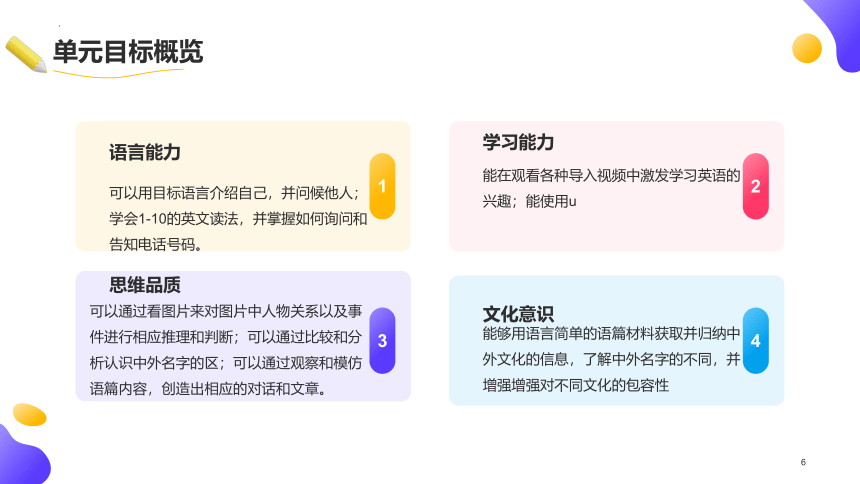 单元目标概览

语言能力

可以用目标语言介绍自己，并问候他人；学会1-10的英文读法，并掌握如何询问和告知电话号码。

1

学习能力

能在观看各种导入视频中激发学习英语的兴趣；能使用u

2

思维品质

可以通过看图片来对图片中人物关系以及事件进行相应推理和判断；可以通过比较和分析认识中外名字的区；可以通过观察和模仿语篇内容，创造出相应的对话和文章。

3

文化意识

能够用语言简单的语篇材料获取并归纳中外文化的信息，了解中外名字的不同，并增强增强对不同文化的包容性

4

6